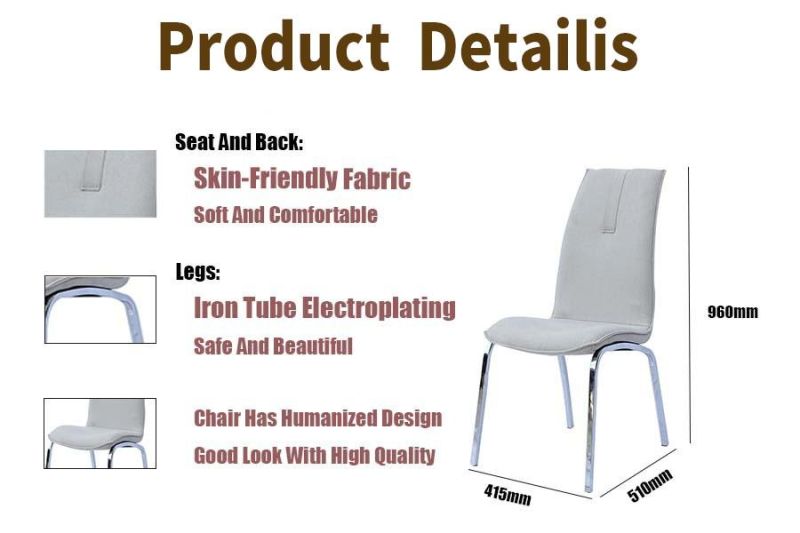 Product Detailis

Seat And Back:

Skin-Friendly Fabric

Soft And Comfortable

Legs:

Iron Tube Electroplating

Safe And Beautiful

Chair Has Humanized Design

Good Look With High Quality

960mm

415mm

510mm